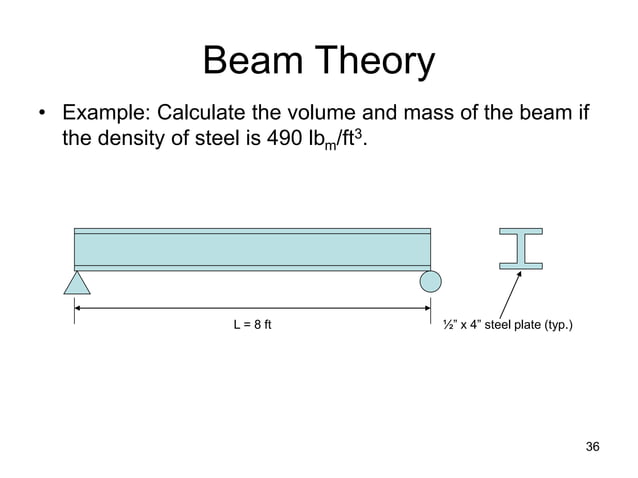 Beam Theory

• Example: Calculate the volume and mass of the beam if the density of steel is 490 $lb_m/ft^3$.

L = 8 ft

½” x 4” steel plate (typ.)

36